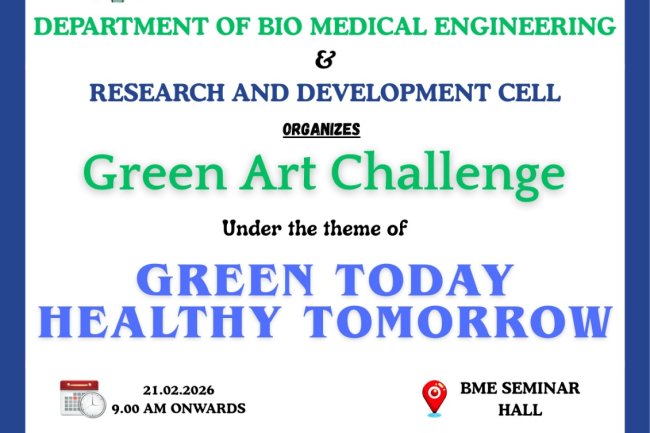 DEPARTMENT OF BIO MEDICAL ENGINEERING
&
RESEARCH AND DEVELOPMENT CELL
ORGANIZES
Green Art Challenge
Under the theme of
GREEN TODAY HEALTHY TOMORROW

21.02.2026
9.00 AM ONWARDS

BME SEMINAR HALL